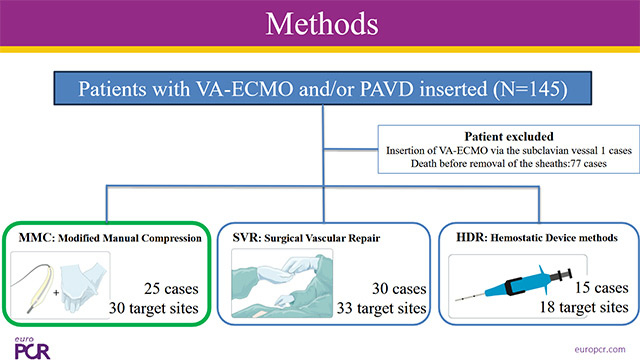 Methods

Patients with VA-ECMO and/or PAVD inserted (N=145)

Patient excluded
Insertion of VA-ECMO via the subclavian vessal 1 cases
Death before removal of the sheaths:77 cases

MMC: Modified Manual Compression
+
25 cases
30 target sites

SVR: Surgical Vascular Repair
30 cases
33 target sites

HDR: Hemostatic Device methods
15 cases
18 target sites

euro PCR

europcr.com